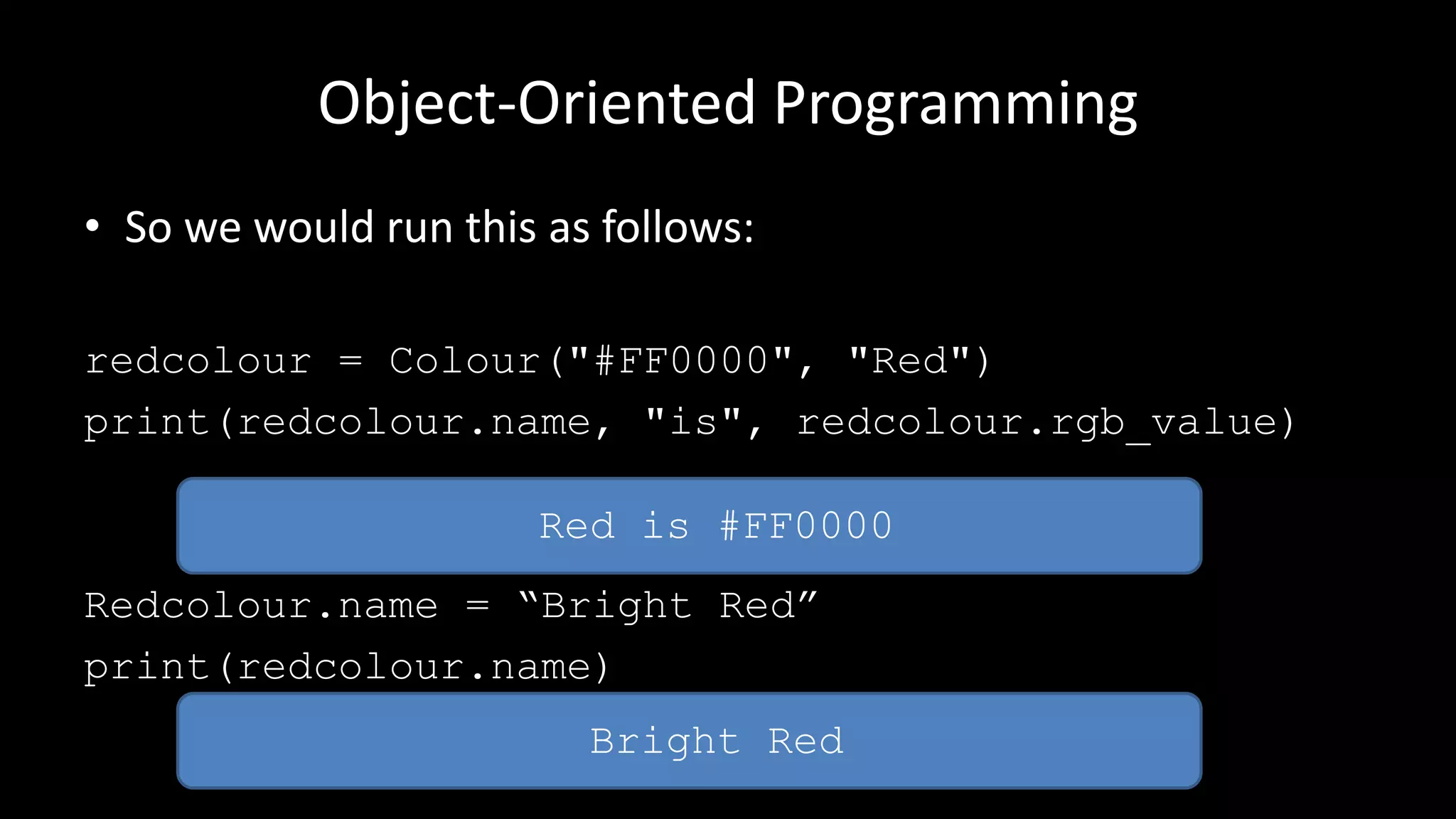 Object-Oriented Programming

• So we would run this as follows:

redcolour = Colour("#FF0000", "Red")
print(redcolour.name, "is", redcolour.rgb_value)

Red is #FF0000

Redcolour.name = “Bright Red”
print(redcolour.name)

Bright Red